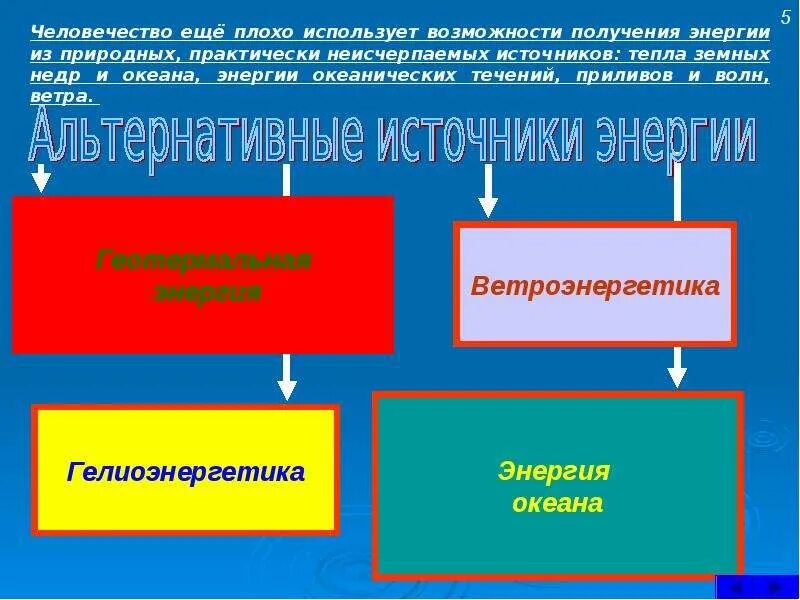 5

Человечество ещё плохо использует возможности получения энергии из природных, практически неисчерпаемых источников: тепла земных недр и океана, энергии океанических течений, приливов и волн, ветра.

Альтернативные источники энергии

Геотермальная энергия

Ветроэнергетика

Гелиоэнергетика

Энергия океана